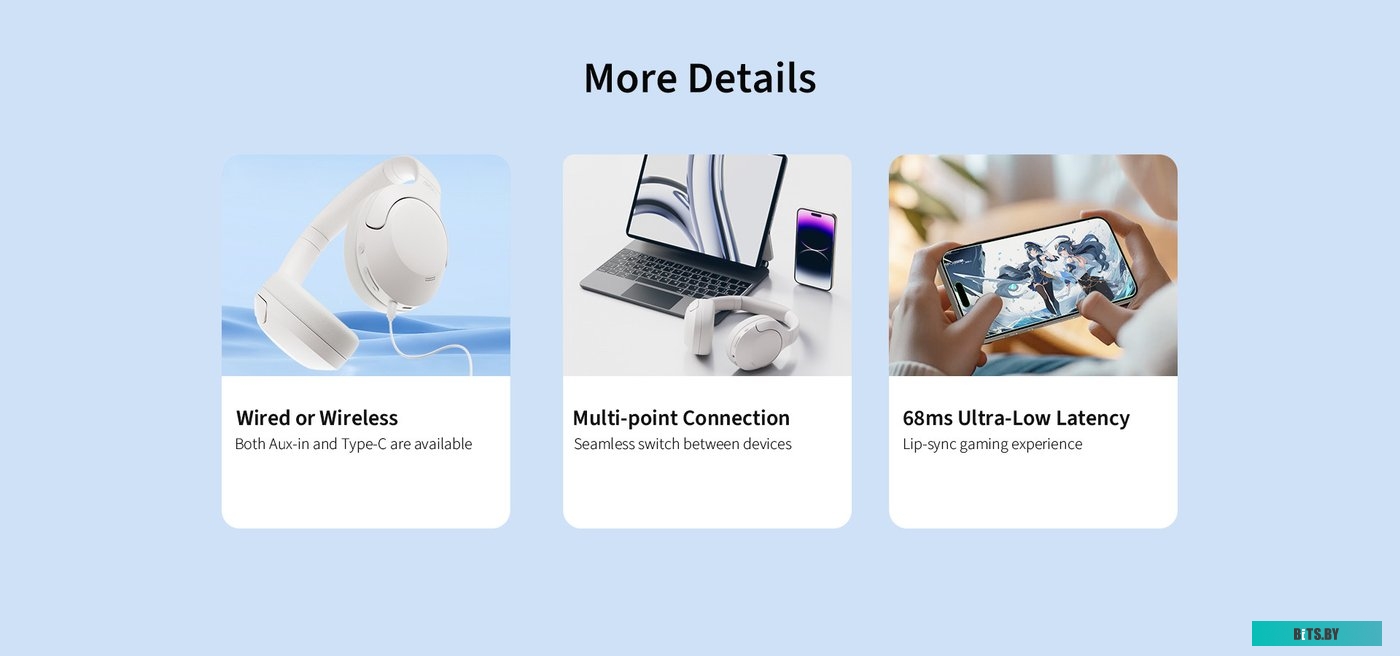 More Details

Wired or Wireless
Both Aux-in and Type-C are available

Multi-point Connection
Seamless switch between devices

68ms Ultra-Low Latency
Lip-sync gaming experience

BITS.BY